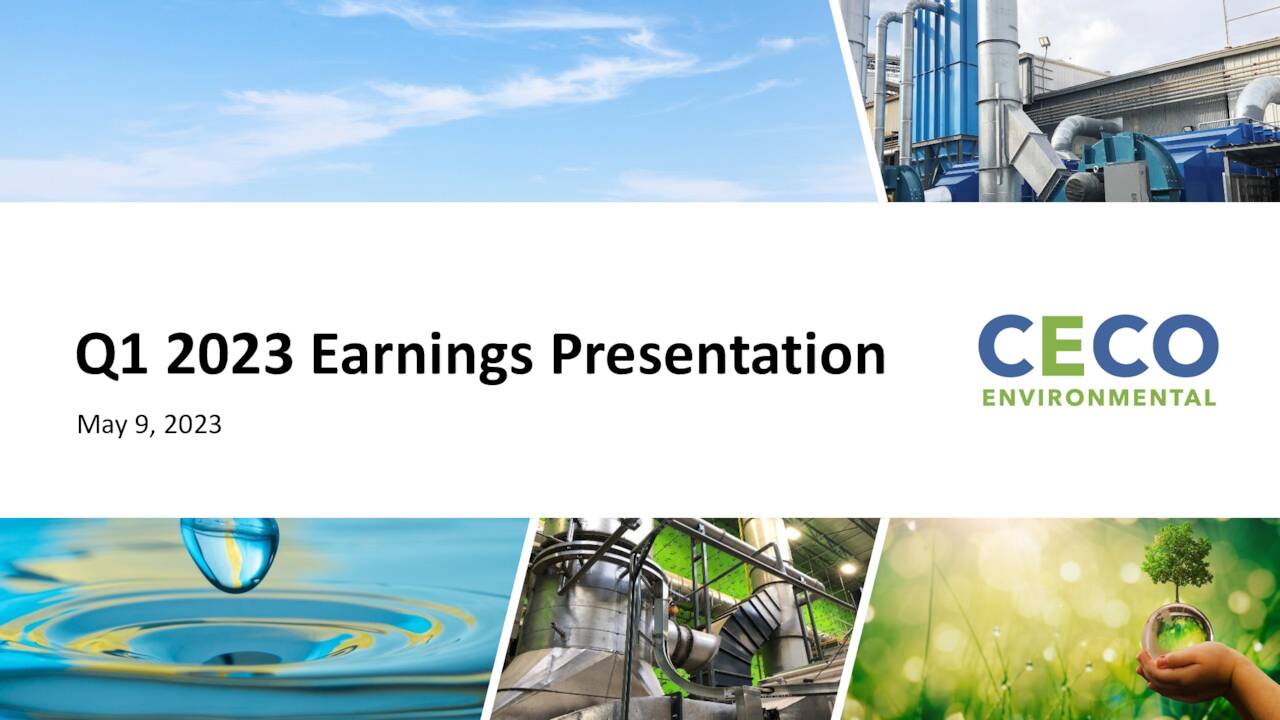 Q1 2023 Earnings Presentation

May 9, 2023

CECO
ENVIRONMENTAL